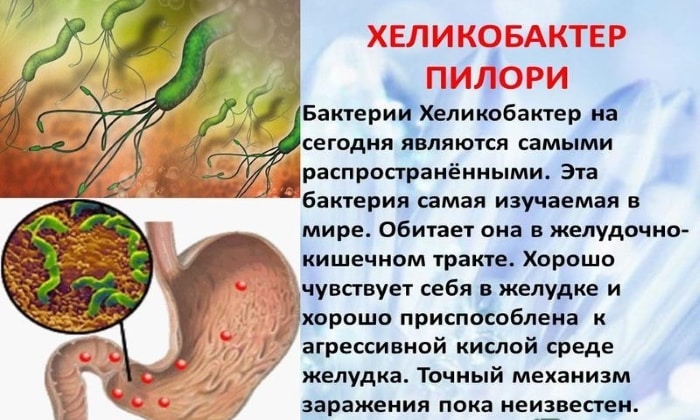 ХЕЛИКОБАКТЕР ПИЛОРИ

Бактерии Хеликобактер на сегодня являются самыми распространёнными. Эта бактерия самая изучаемая в мире. Обитает она в желудочно-кишечном тракте. Хорошо чувствует себя в желудке и хорошо приспособлена к агрессивной кислой среде желудка. Точный механизм заражения пока неизвестен.